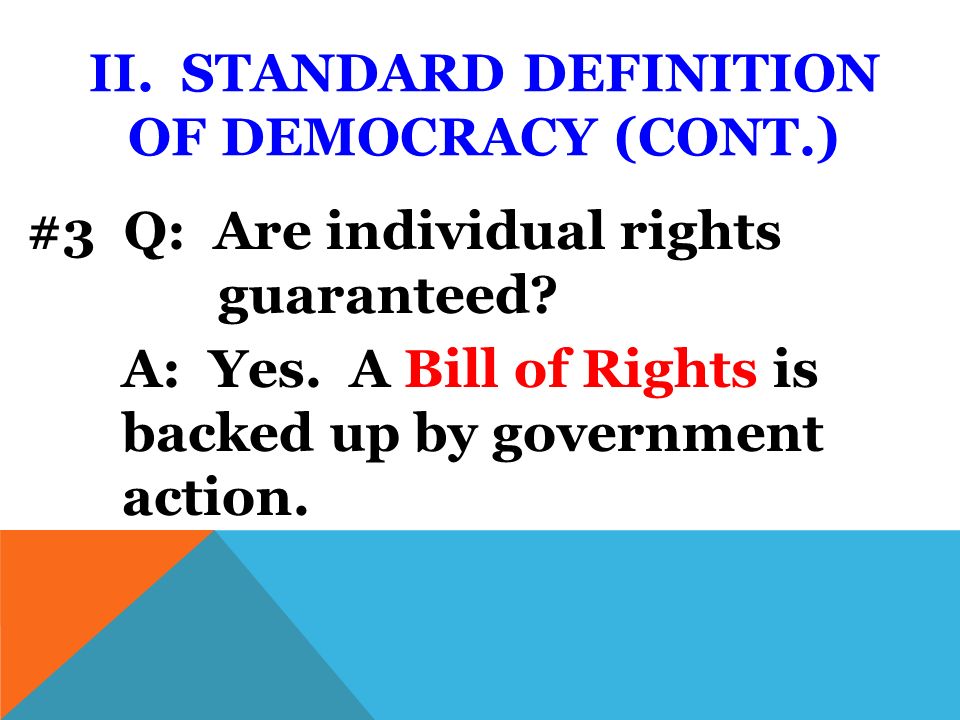 II. STANDARD DEFINITION OF DEMOCRACY (CONT.)

#3 Q: Are individual rights guaranteed?

A: Yes. A Bill of Rights is backed up by government action.